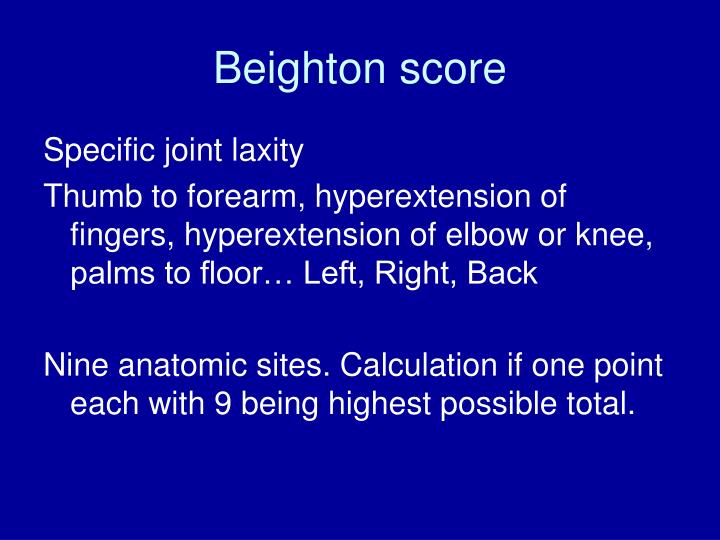 Beighton score

Specific joint laxity

Thumb to forearm, hyperextension of fingers, hyperextension of elbow or knee, palms to floor… Left, Right, Back

Nine anatomic sites. Calculation if one point each with 9 being highest possible total.